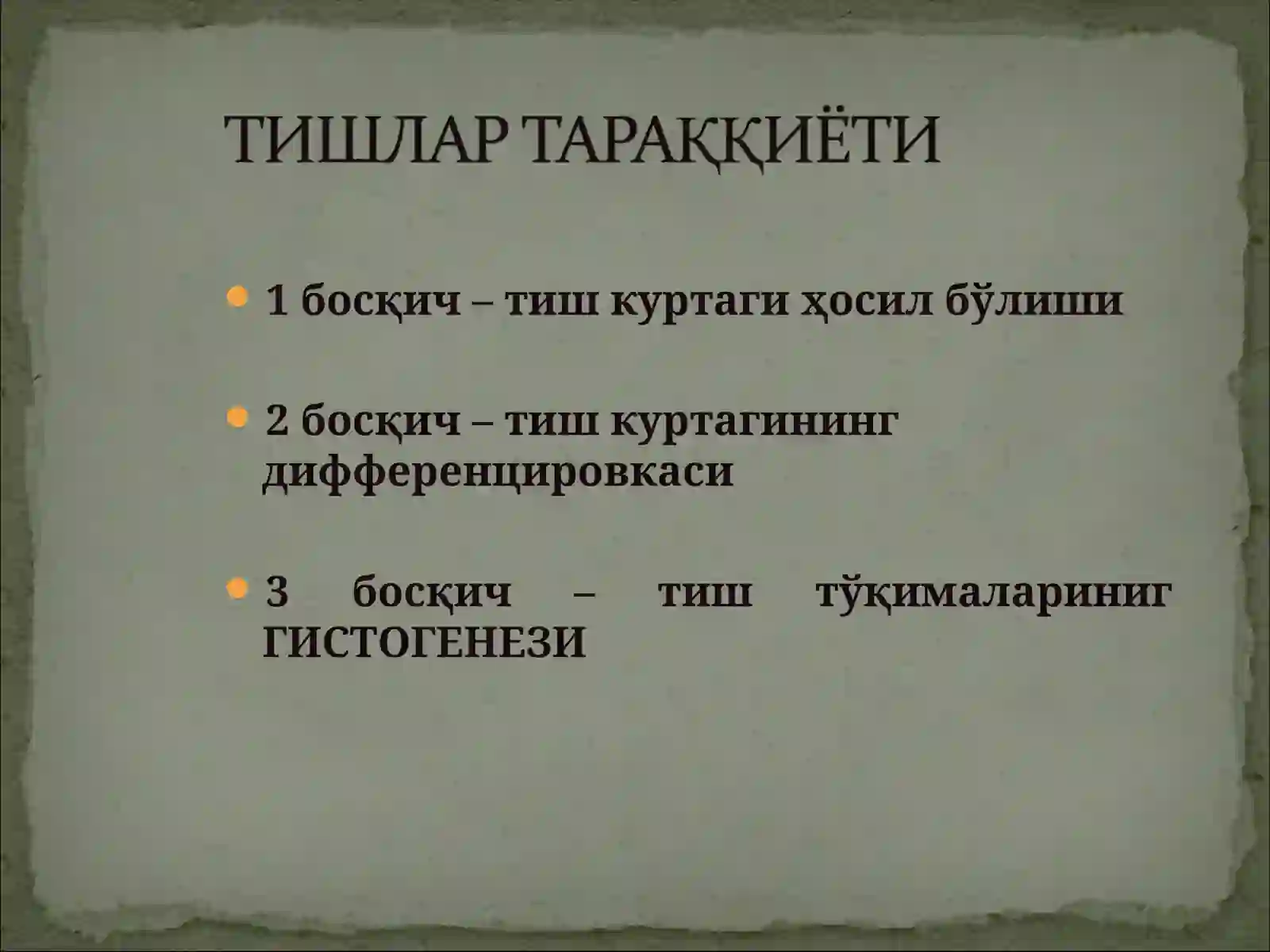 ТИШЛАР ТАРАҚҚИЁТИ

1 босқич – тиш куртаги ҳосил бўлиши

2 босқич – тиш куртагининг дифференцировкаси

3 босқич – тиш тўқималариниг ГИСТОГЕНЕЗИ